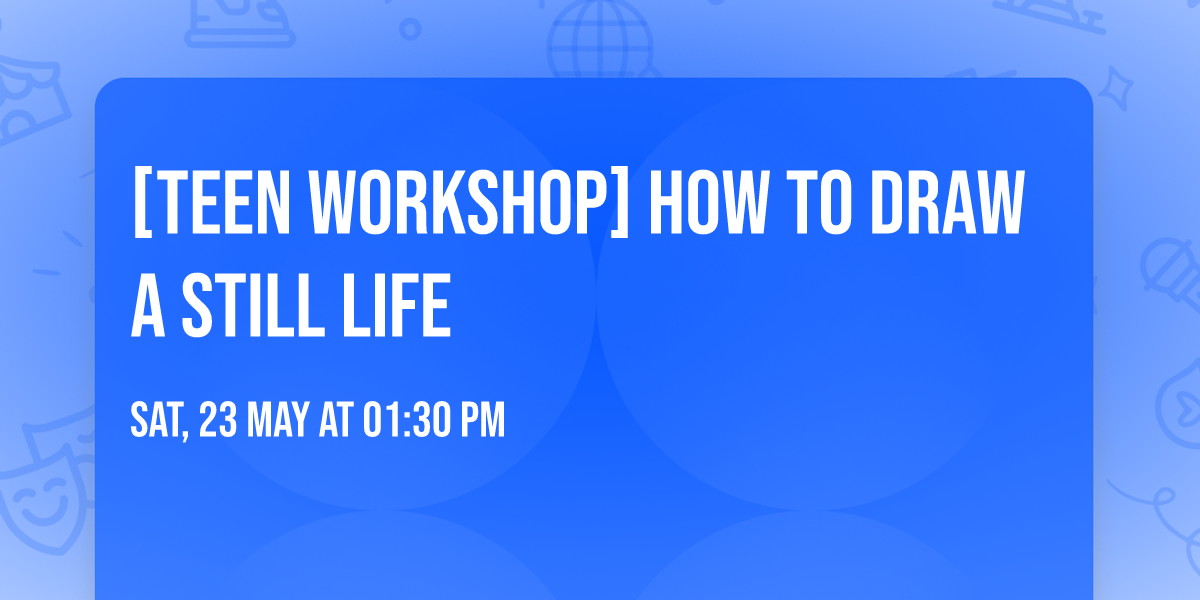 [TEEN WORKSHOP] HOW TO DRAW A STILL LIFE

SAT, 23 MAY AT 01:30 PM